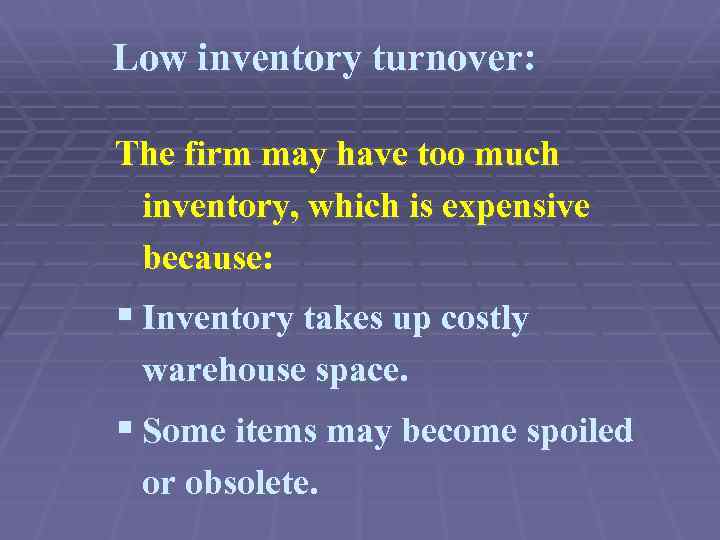 Low inventory turnover:

The firm may have too much inventory, which is expensive because:

▪ Inventory takes up costly warehouse space.

▪ Some items may become spoiled or obsolete.